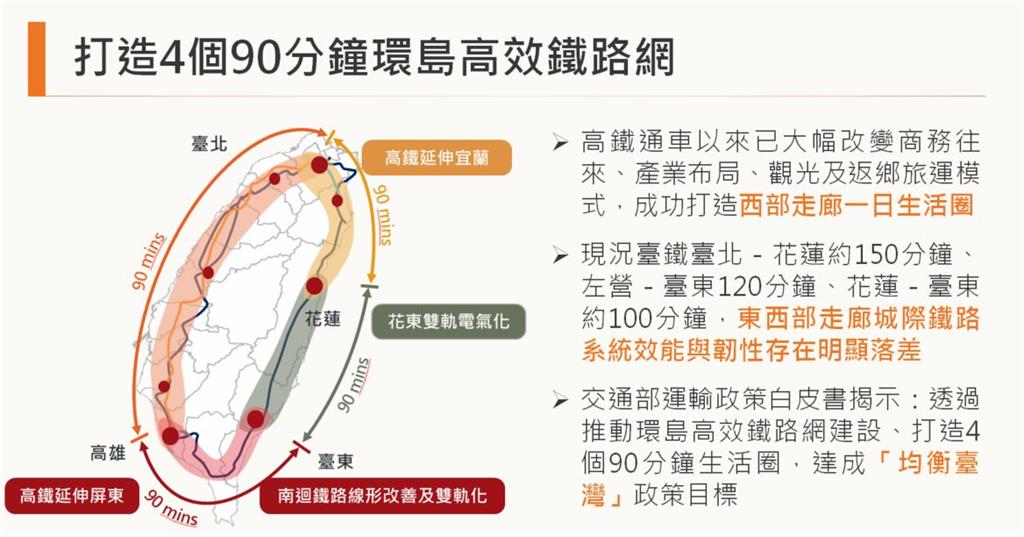 打造4個90分鐘環島高效鐵路網

臺北

高鐵延伸宜蘭

90 mins

90 mins

花蓮

花東雙軌電氣化

90 mins

高雄

臺東

高鐵延伸屏東

90 mins

南迴鐵路線形改善及雙軌化

➢ 高鐵通車以來已大幅改變商務往來、產業布局、觀光及返鄉旅運模式，成功打造西部走廊一日生活圈

➢ 現況臺鐵臺北 - 花蓮約150分鐘、左營 - 臺東120分鐘、花蓮 - 臺東約100分鐘，東西部走廊城際鐵路系統效能與韌性存在明顯落差

➢ 交通部運輸政策白皮書揭示：透過推動環島高效鐵路網建設、打造4個90分鐘生活圈，達成「均衡臺灣」政策目標